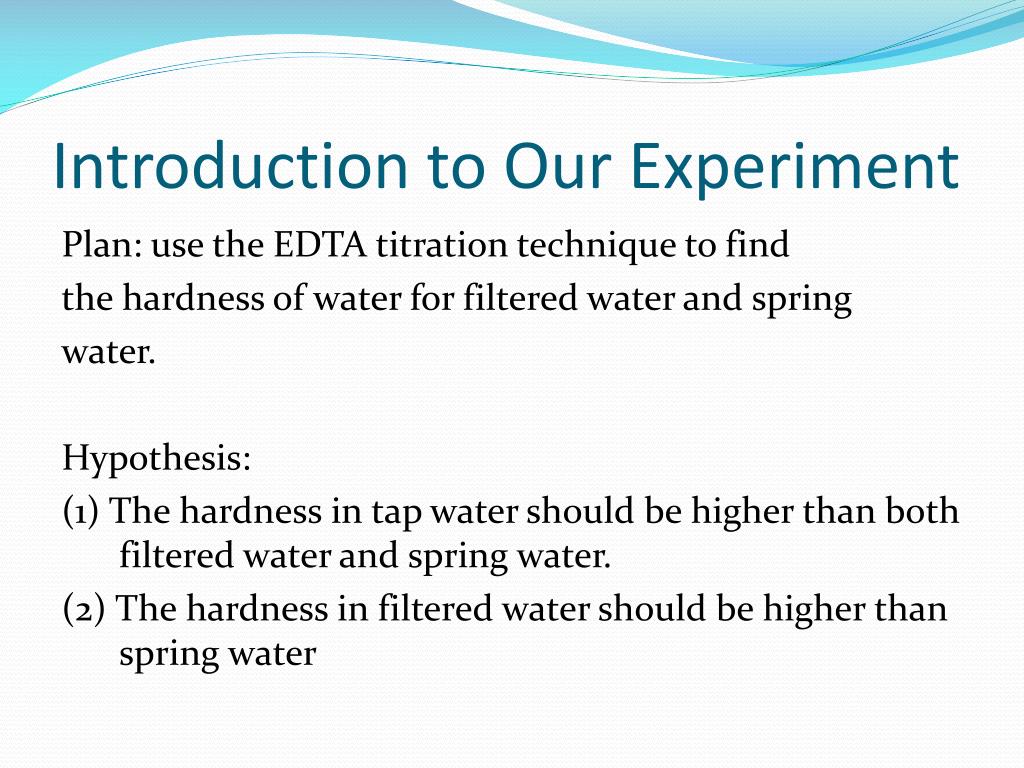 Introduction to Our Experiment

Plan: use the EDTA titration technique to find the hardness of water for filtered water and spring water.

Hypothesis:
(1) The hardness in tap water should be higher than both filtered water and spring water.
(2) The hardness in filtered water should be higher than spring water